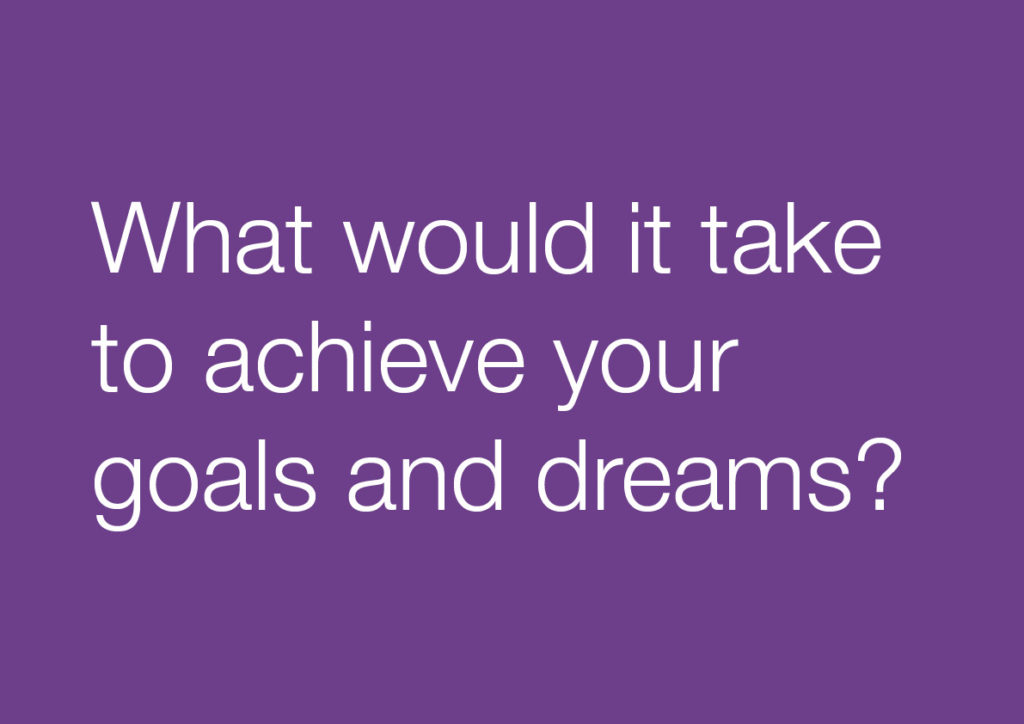 What would it take to achieve your goals and dreams?